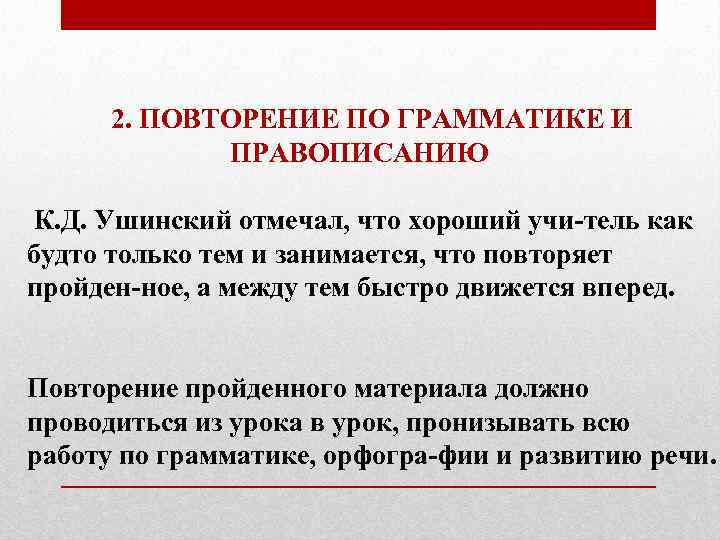 2. ПОВТОРЕНИЕ ПО ГРАММАТИКЕ И ПРАВОПИСАНИЮ

К.Д. Ушинский отмечал, что хороший учи-тель как будто только тем и занимается, что повторяет пройден-ное, а между тем быстро движется вперед.

Повторение пройденного материала должно проводиться из урока в урок, пронизывать всю работу по грамматике, орфогра-фии и развитию речи.